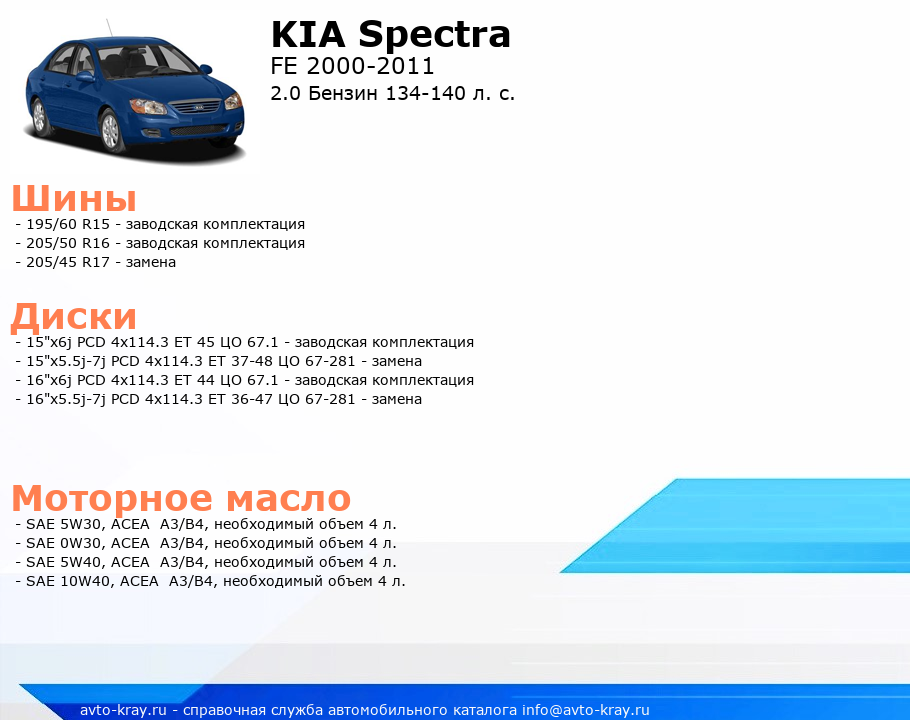 KIA Spectra
FE 2000-2011
2.0 Бензин 134-140 л. с.

Шины
- 195/60 R15 - заводская комплектация
- 205/50 R16 - заводская комплектация
- 205/45 R17 - замена

Диски
- 15"x6j PCD 4x114.3 ET 45 ЦО 67.1 - заводская комплектация
- 15"x5.5j-7j PCD 4x114.3 ET 37-48 ЦО 67-281 - замена
- 16"x6j PCD 4x114.3 ET 44 ЦО 67.1 - заводская комплектация
- 16"x5.5j-7j PCD 4x114.3 ET 36-47 ЦО 67-281 - замена

Моторное масло
- SAE 5W30, ACEA A3/B4, необходимый объем 4 л.
- SAE 0W30, ACEA A3/B4, необходимый объем 4 л.
- SAE 5W40, ACEA A3/B4, необходимый объем 4 л.
- SAE 10W40, ACEA A3/B4, необходимый объем 4 л.

avto-kray.ru - справочная служба автомобильного каталога info@avto-kray.ru